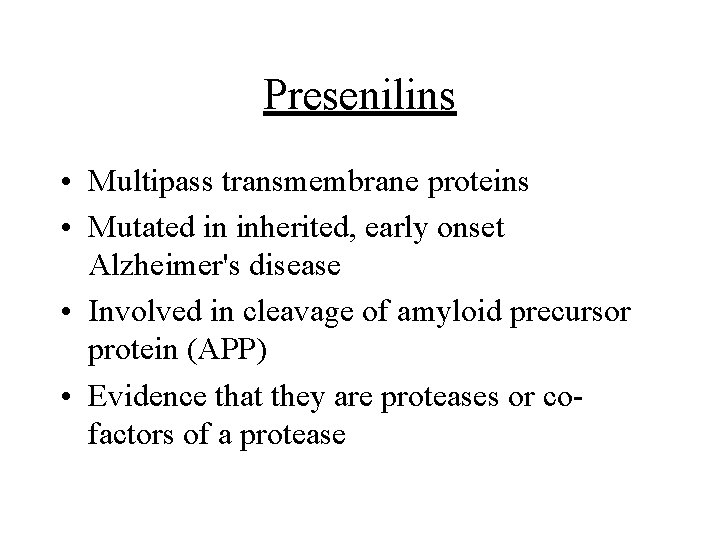 Presenilins

• Multipass transmembrane proteins
• Mutated in inherited, early onset Alzheimer's disease
• Involved in cleavage of amyloid precursor protein (APP)
• Evidence that they are proteases or co-factors of a protease